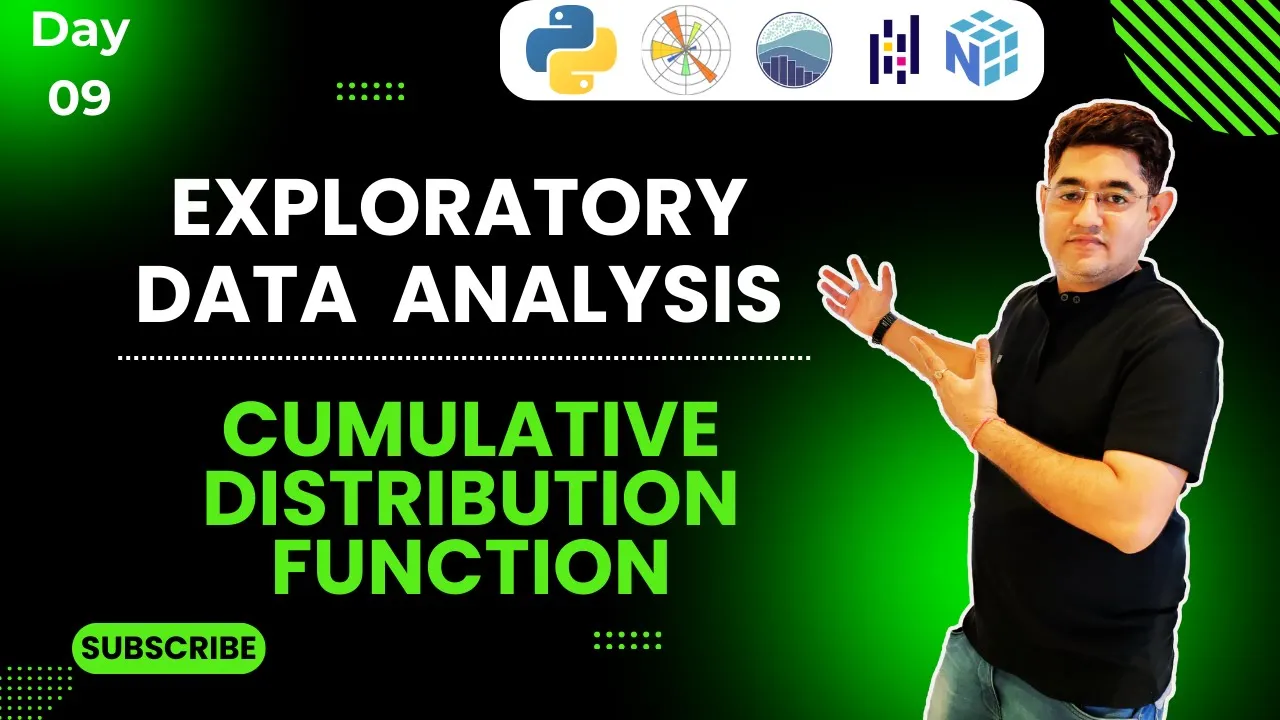 Day
09

EXPLORATORY
DATA ANALYSIS

CUMULATIVE
DISTRIBUTION
FUNCTION

SUBSCRIBE